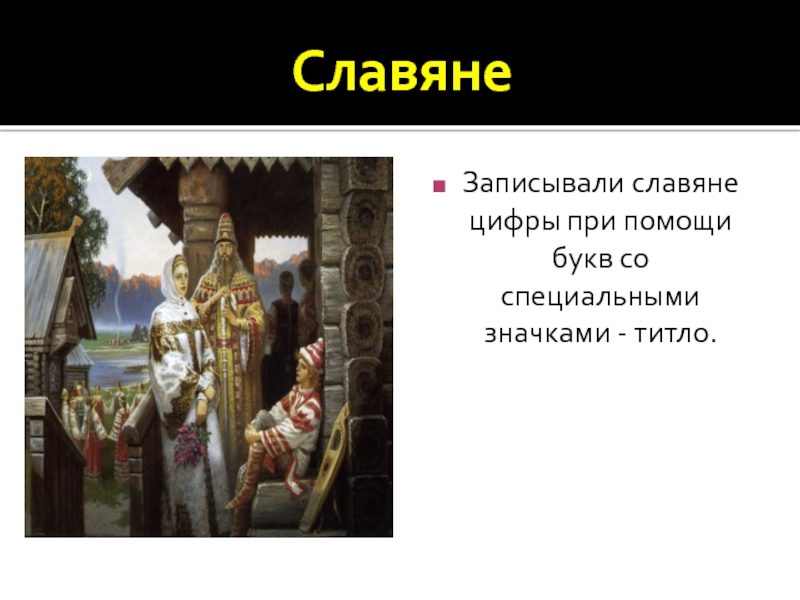 Славяне

Записывали славяне цифры при помощи букв со специальными значками - титло.